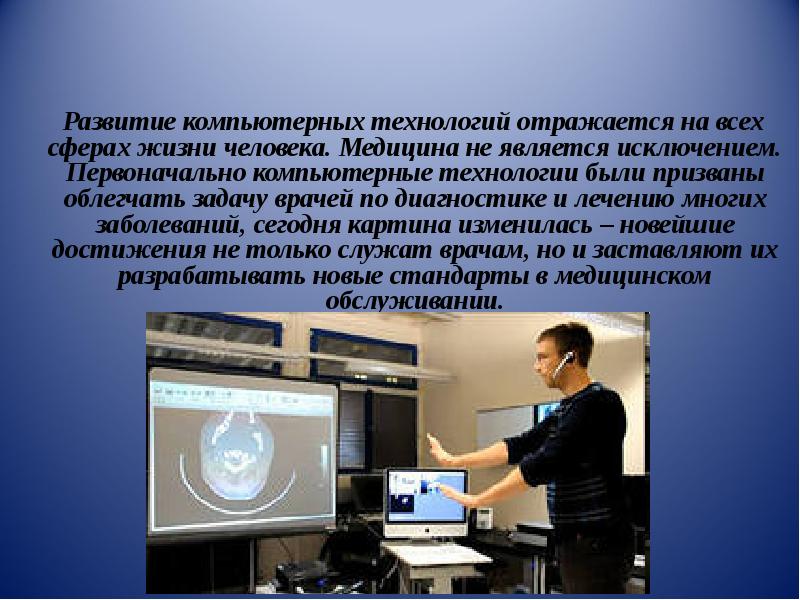 Развитие компьютерных технологий отражается на всех сферах жизни человека. Медицина не является исключением. Первоначально компьютерные технологии были призваны облегчать задачу врачей по диагностике и лечению многих заболеваний, сегодня картина изменилась – новейшие достижения не только служат врачам, но и заставляют их разрабатывать новые стандарты в медицинском обслуживании.